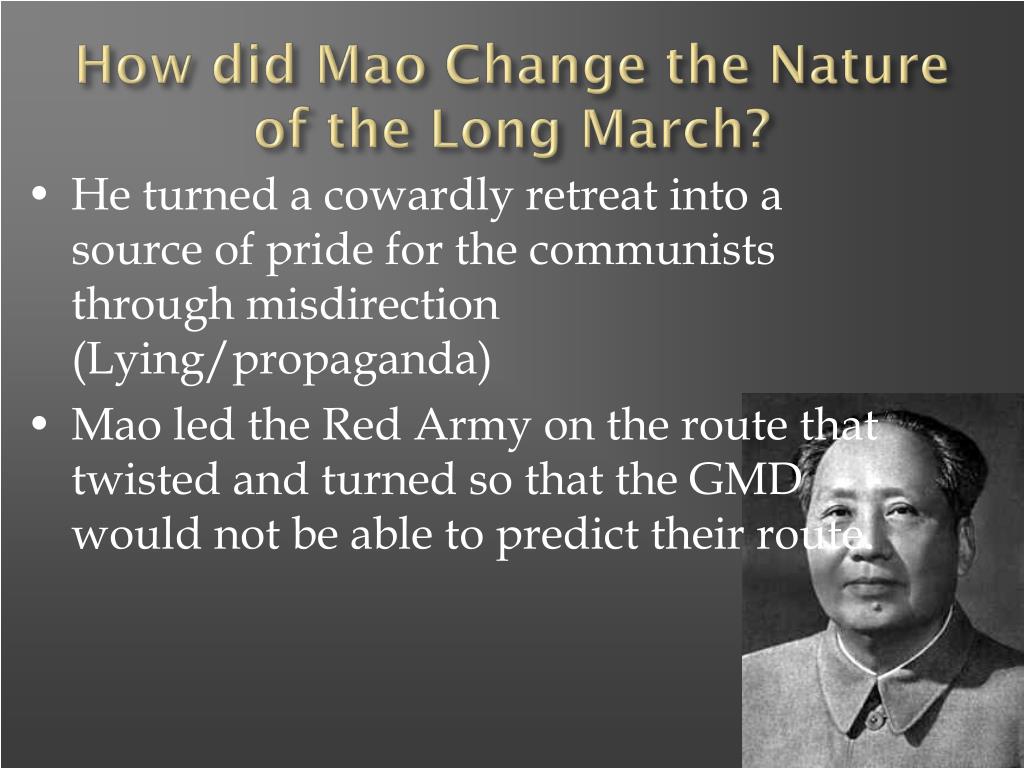 How did Mao Change the Nature of the Long March?

• He turned a cowardly retreat into a source of pride for the communists through misdirection (Lying/propaganda)

• Mao led the Red Army on the route that twisted and turned so that the GMD would not be able to predict their route.